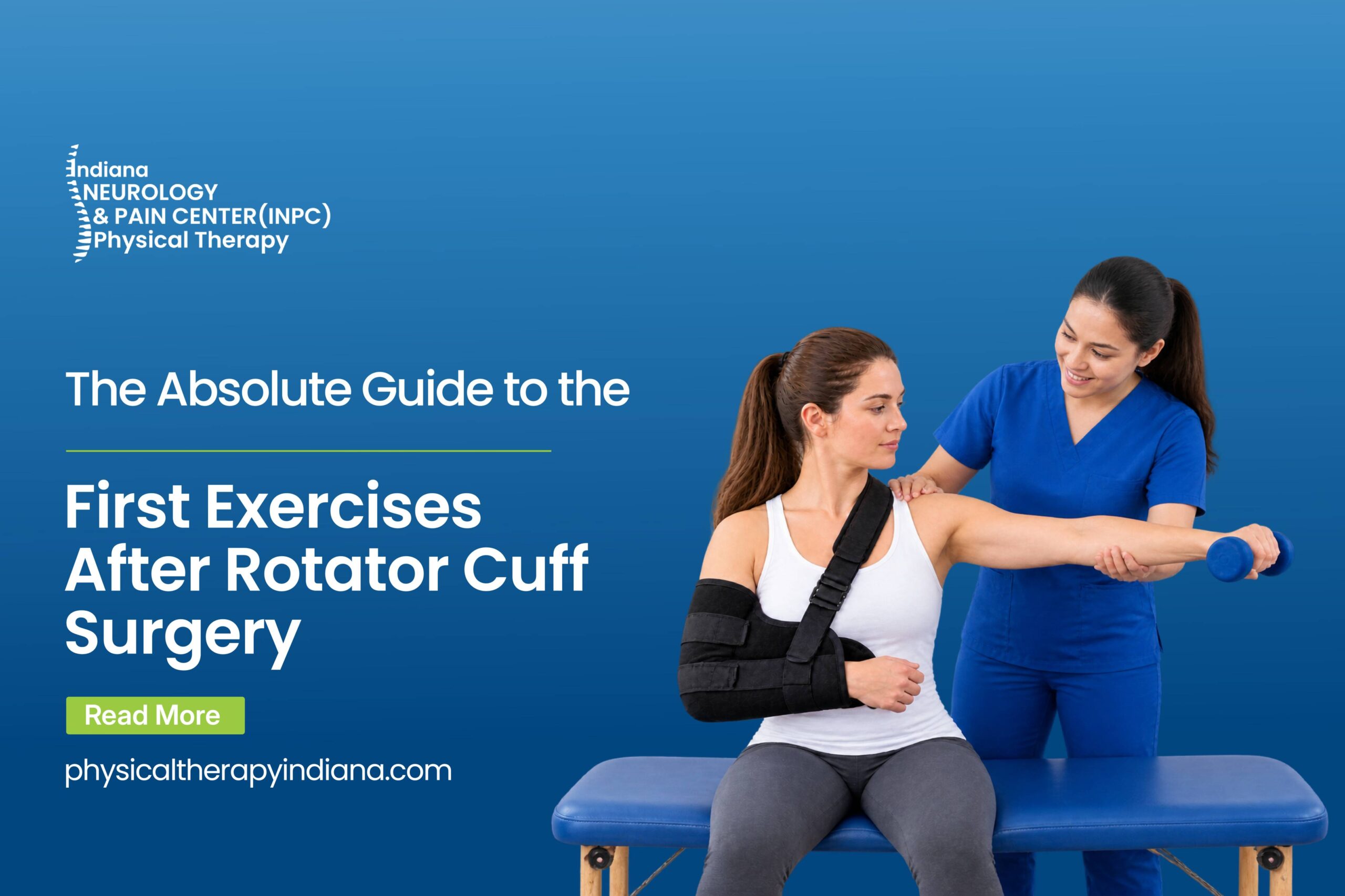 Indiana
NEUROLOGY
& PAIN CENTER(INPC)
Physical Therapy

The Absolute Guide to the

First Exercises After Rotator Cuff Surgery

Read More

physicaltherapyindiana.com